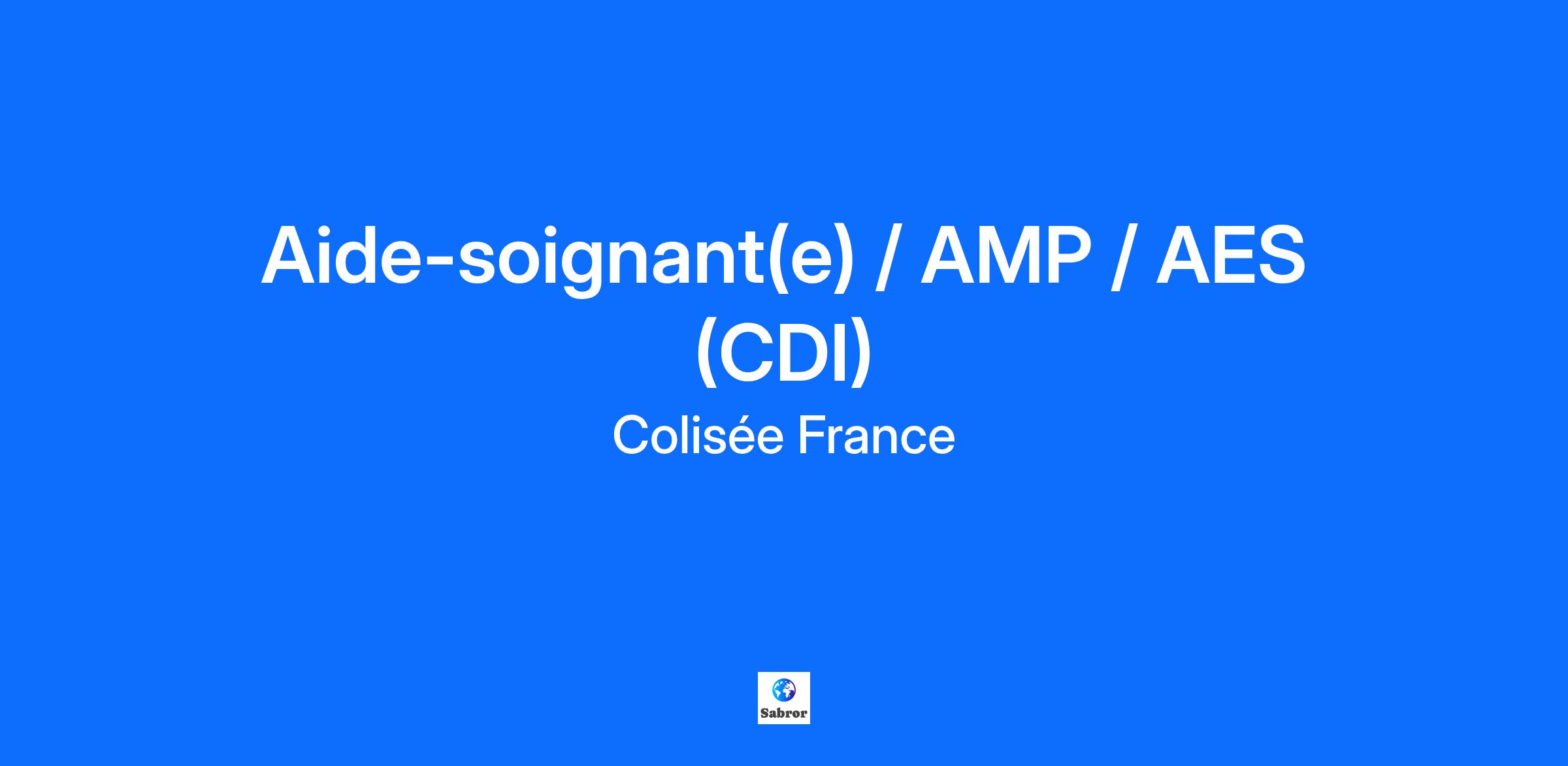 Aide-soignant(e) / AMP / AES (CDI)

Colisée France

Sabror